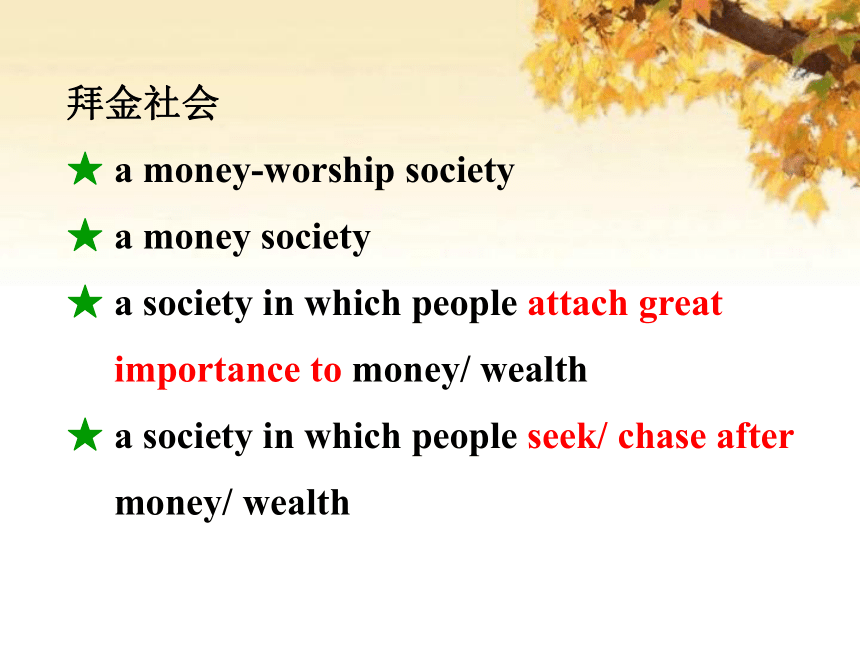 拜金社会

★ a money-worship society

★ a money society

★ a society in which people attach great importance to money/ wealth

★ a society in which people seek/ chase after money/ wealth